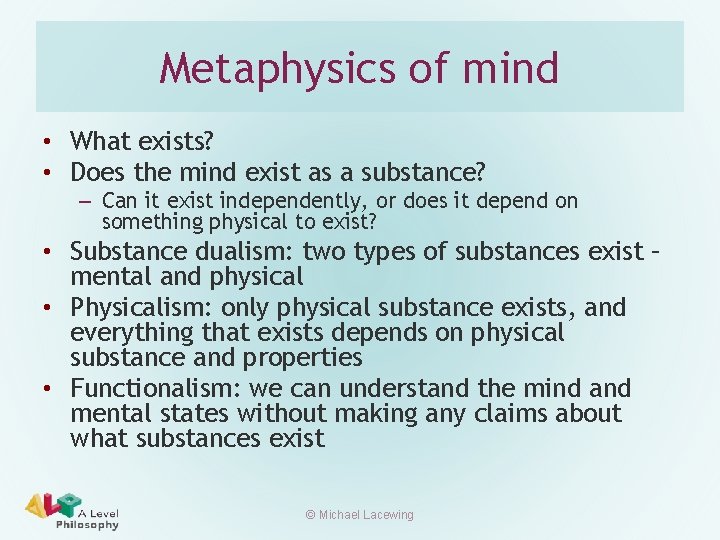 Metaphysics of mind

• What exists?
• Does the mind exist as a substance?
– Can it exist independently, or does it depend on something physical to exist?
• Substance dualism: two types of substances exist – mental and physical
• Physicalism: only physical substance exists, and everything that exists depends on physical substance and properties
• Functionalism: we can understand the mind and mental states without making any claims about what substances exist

ALP A Level Philosophy

© Michael Lacewing